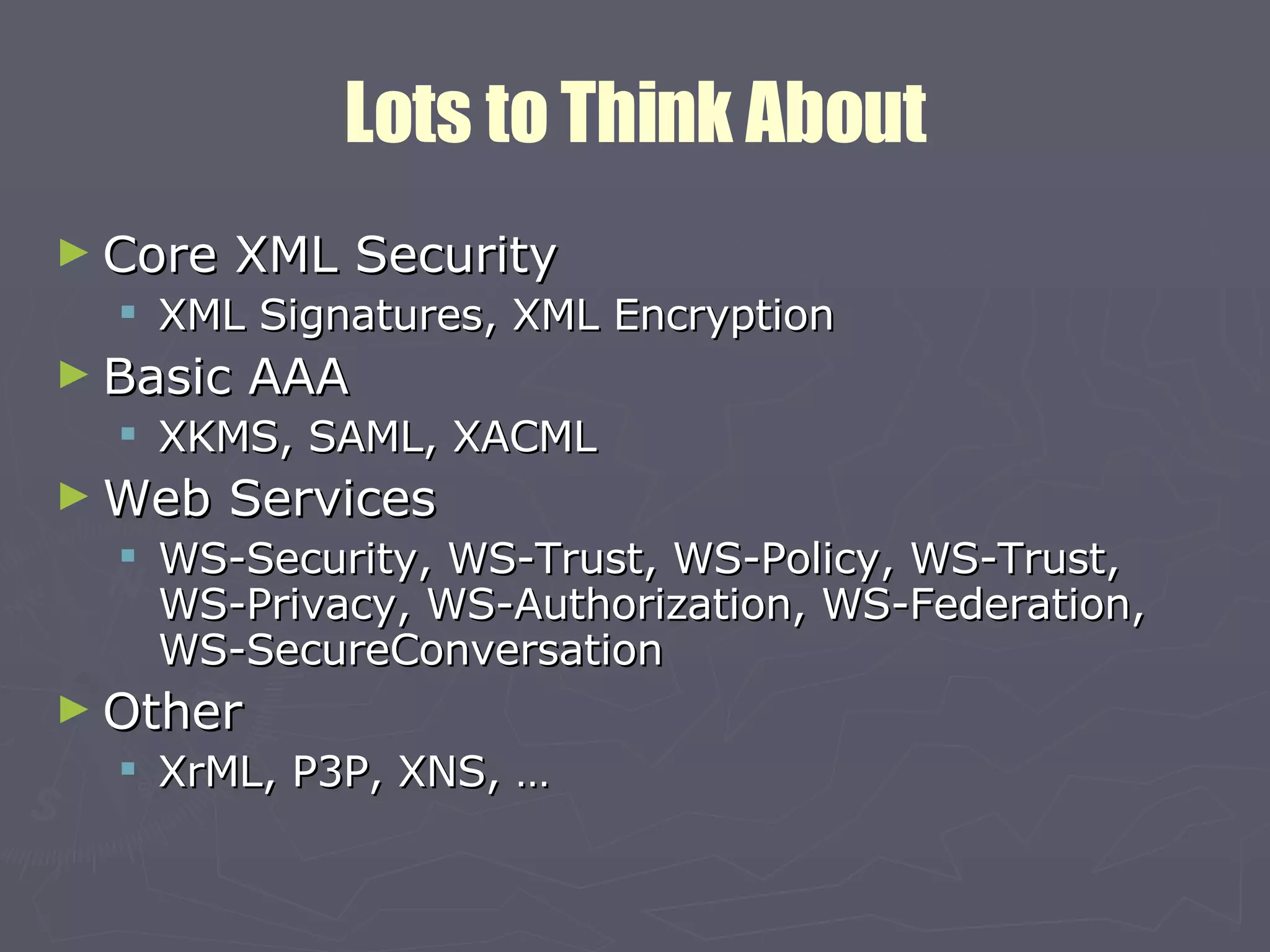 Lots to Think About

Core XML Security

XML Signatures, XML Encryption

Basic AAA

XKMS, SAML, XACML

Web Services

WS-Security, WS-Trust, WS-Policy, WS-Trust, WS-Privacy, WS-Authorization, WS-Federation, WS-SecureConversation

Other

XrML, P3P, XNS, …